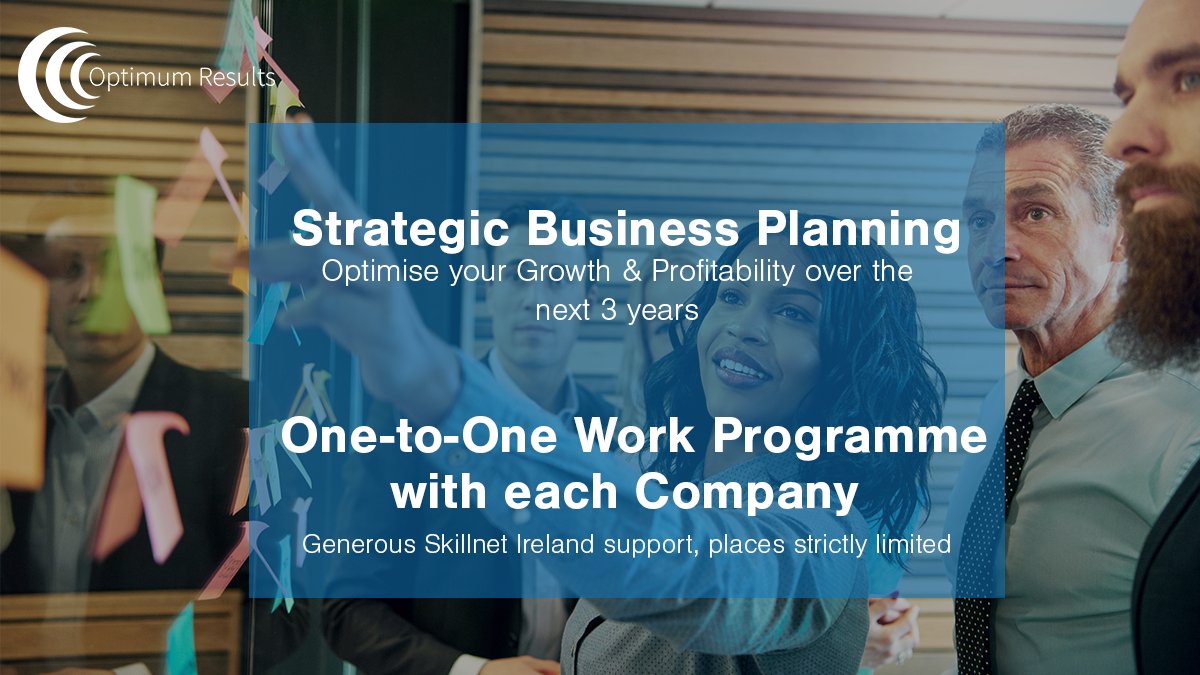 Optimum Results

Strategic Business Planning
Optimise your Growth & Profitability over the next 3 years

One-to-One Work Programme with each Company
Generous Skillnet Ireland support, places strictly limited